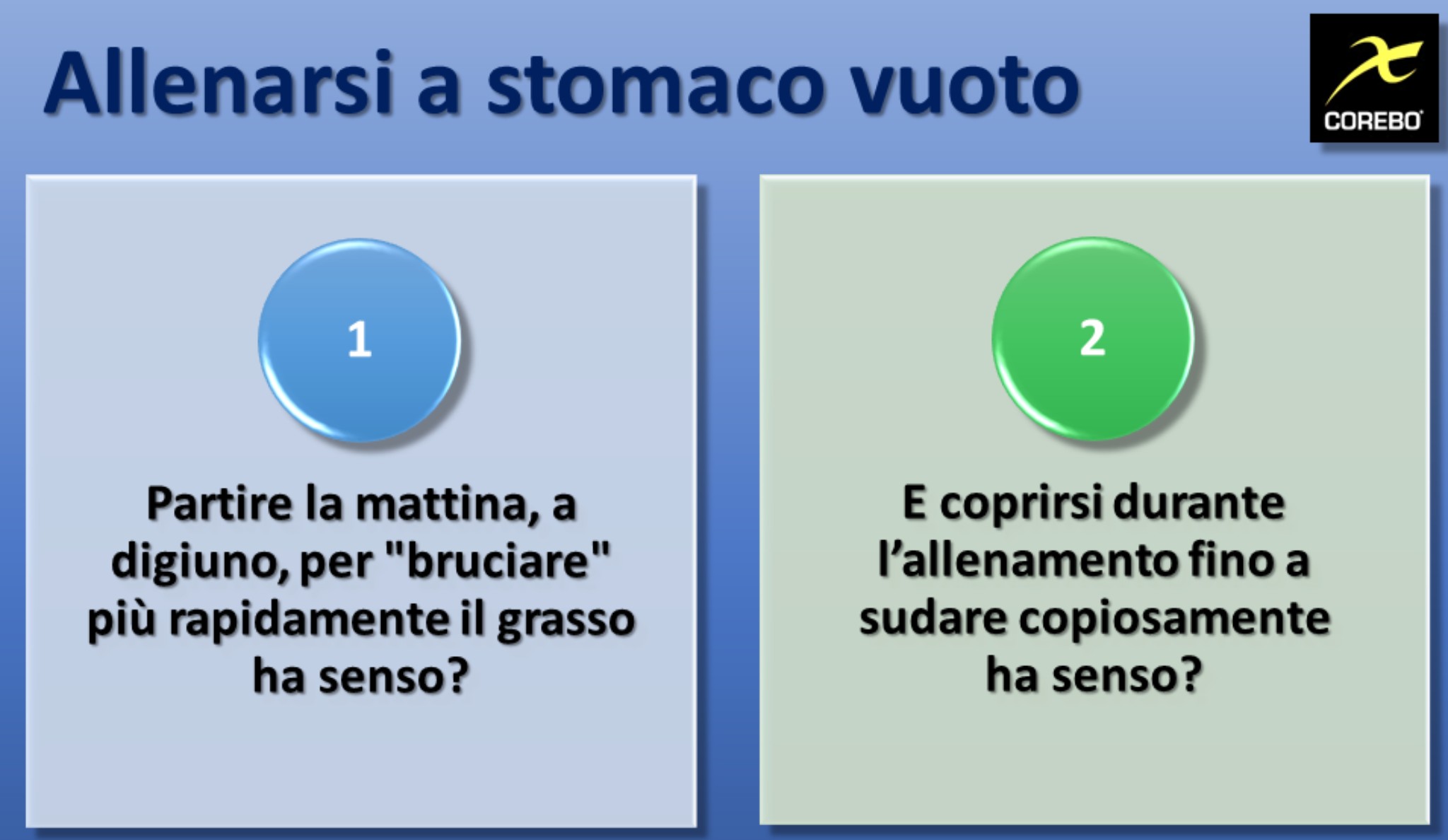 Allenarsi a stomaco vuoto

COREBO

1

Partire la mattina, a digiuno, per "bruciare" più rapidamente il grasso ha senso?

2

E coprirsi durante l'allenamento fino a sudare copiosamente ha senso?